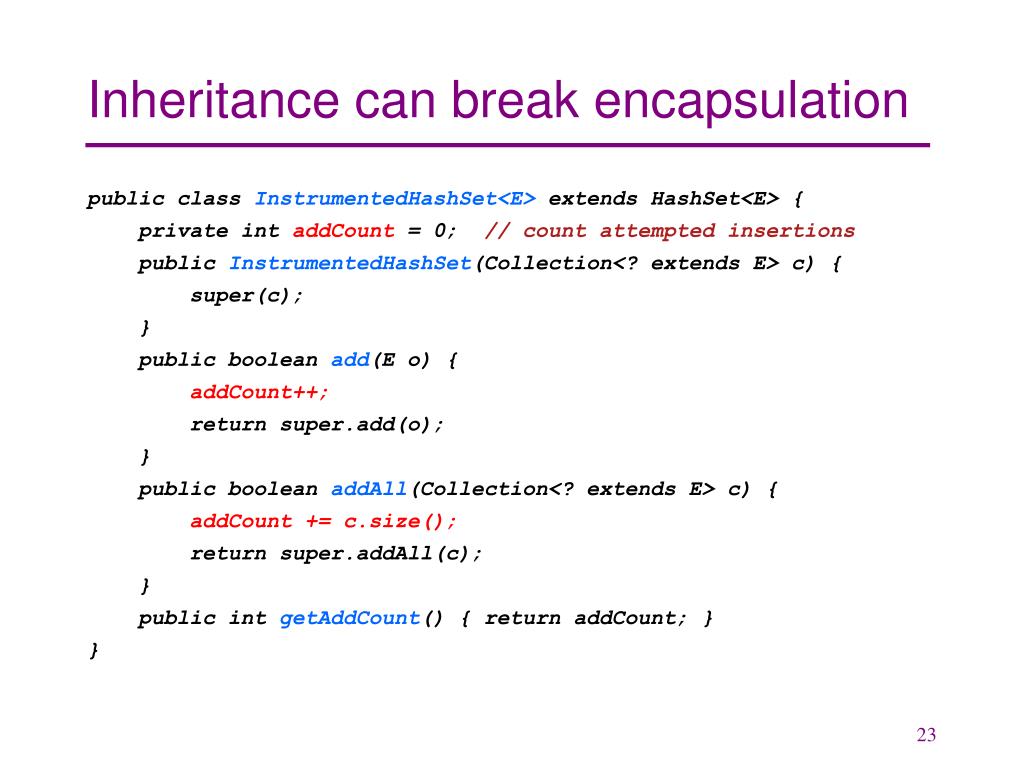 Inheritance can break encapsulation

public class InstrumentedHashSet<E> extends HashSet<E> {
    private int addCount = 0;  // count attempted insertions
    public InstrumentedHashSet(Collection<? extends E> c) {
        super(c);
    }
    public boolean add(E o) {
        addCount++;
        return super.add(o);
    }
    public boolean addAll(Collection<? extends E> c) {
        addCount += c.size();
        return super.addAll(c);
    }
    public int getAddCount() { return addCount; }
}

23